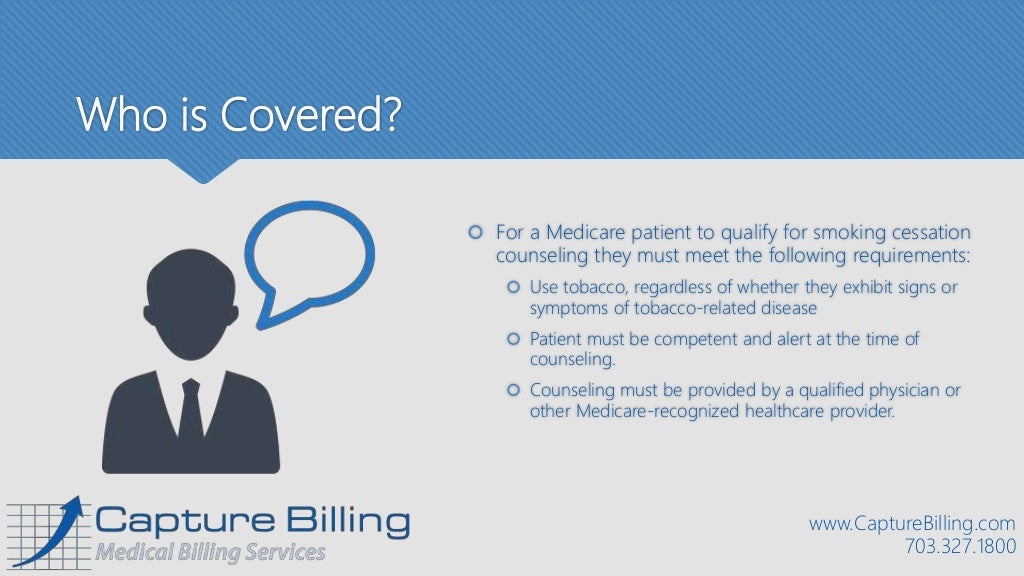 Who is Covered?

For a Medicare patient to qualify for smoking cessation counseling they must meet the following requirements:

Use tobacco, regardless of whether they exhibit signs or symptoms of tobacco-related disease

Patient must be competent and alert at the time of counseling.

Counseling must be provided by a qualified physician or other Medicare-recognized healthcare provider.

Capture Billing
Medical Billing Services

www.CaptureBilling.com
703.327.1800